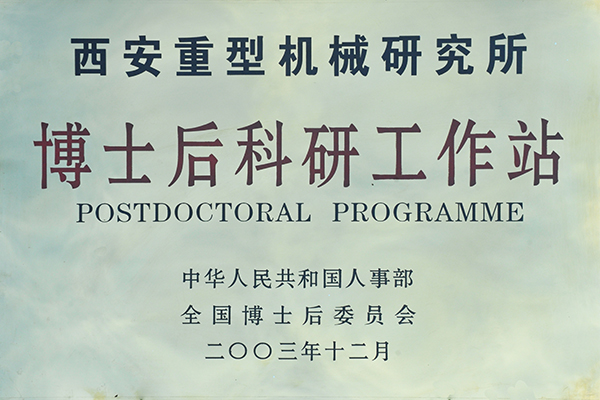 西安重型机械研究所

博士后科研工作站

POSTDOCTORAL PROGRAMME

中华人民共和国人事部
全国博士后委员会
二〇〇三年十二月